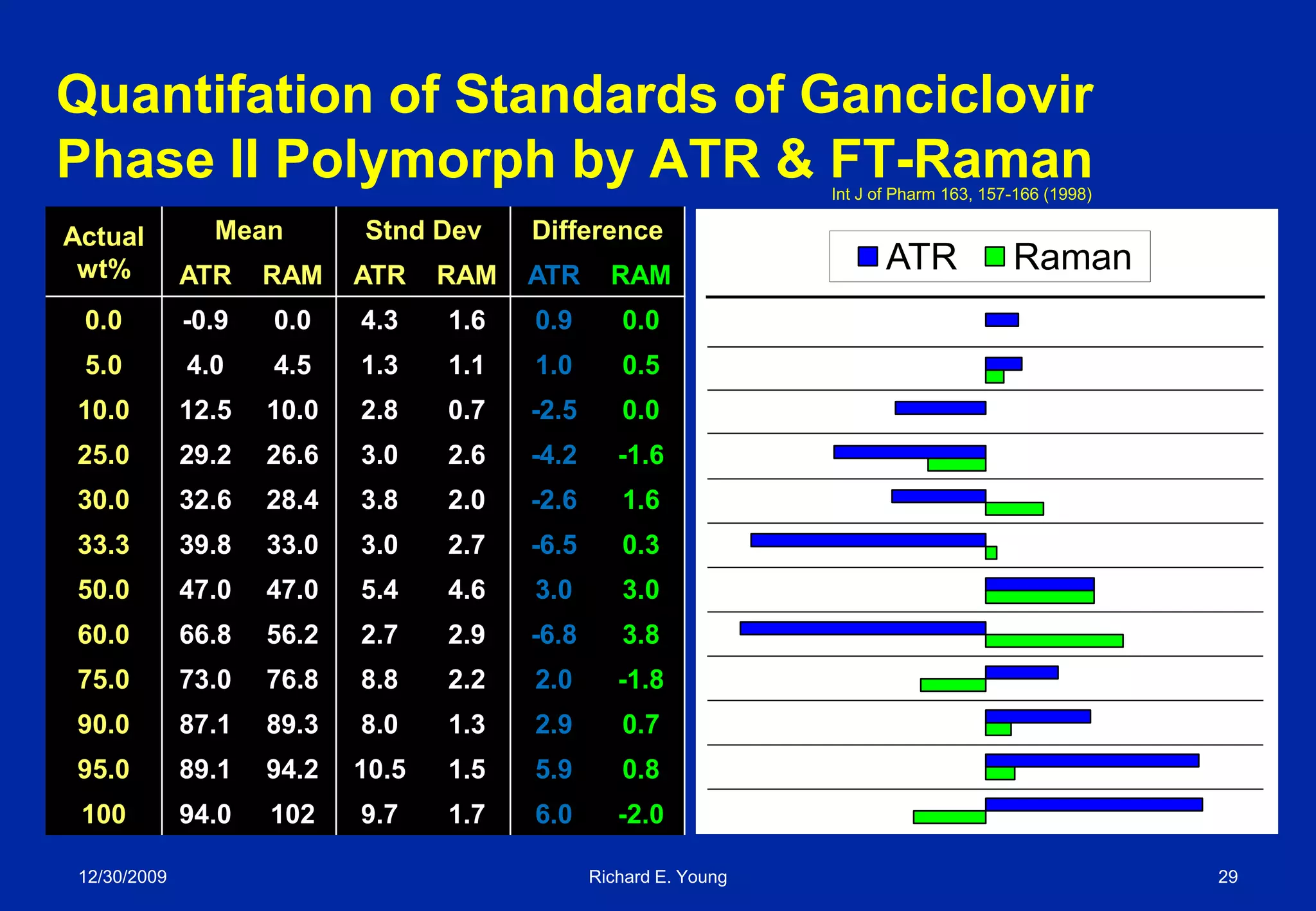 Quantifation of Standards of Ganciclovir Phase II Polymorph by ATR & FT-Raman

Int J of Pharm 163, 157-166 (1998)

| Actual wt% | Mean ATR | Mean RAM | Stnd Dev ATR | Stnd Dev RAM | Difference ATR | Difference RAM |
|---|---|---|---|---|---|---|
| 0.0 | -0.9 | 0.0 | 4.3 | 1.6 | 0.9 | 0.0 |
| 5.0 | 4.0 | 4.5 | 1.3 | 1.1 | 1.0 | 0.5 |
| 10.0 | 12.5 | 10.0 | 2.8 | 0.7 | -2.5 | 0.0 |
| 25.0 | 29.2 | 26.6 | 3.0 | 2.6 | -4.2 | -1.6 |
| 30.0 | 32.6 | 28.4 | 3.8 | 2.0 | -2.6 | 1.6 |
| 33.3 | 39.8 | 33.0 | 3.0 | 2.7 | -6.5 | 0.3 |
| 50.0 | 47.0 | 47.0 | 5.4 | 4.6 | 3.0 | 3.0 |
| 60.0 | 66.8 | 56.2 | 2.7 | 2.9 | -6.8 | 3.8 |
| 75.0 | 73.0 | 76.8 | 8.8 | 2.2 | 2.0 | -1.8 |
| 90.0 | 87.1 | 89.3 | 8.0 | 1.3 | 2.9 | 0.7 |
| 95.0 | 89.1 | 94.2 | 10.5 | 1.5 | 5.9 | 0.8 |
| 100 | 94.0 | 102 | 9.7 | 1.7 | 6.0 | -2.0 |

ATR Raman

12/30/2009 Richard E. Young 29